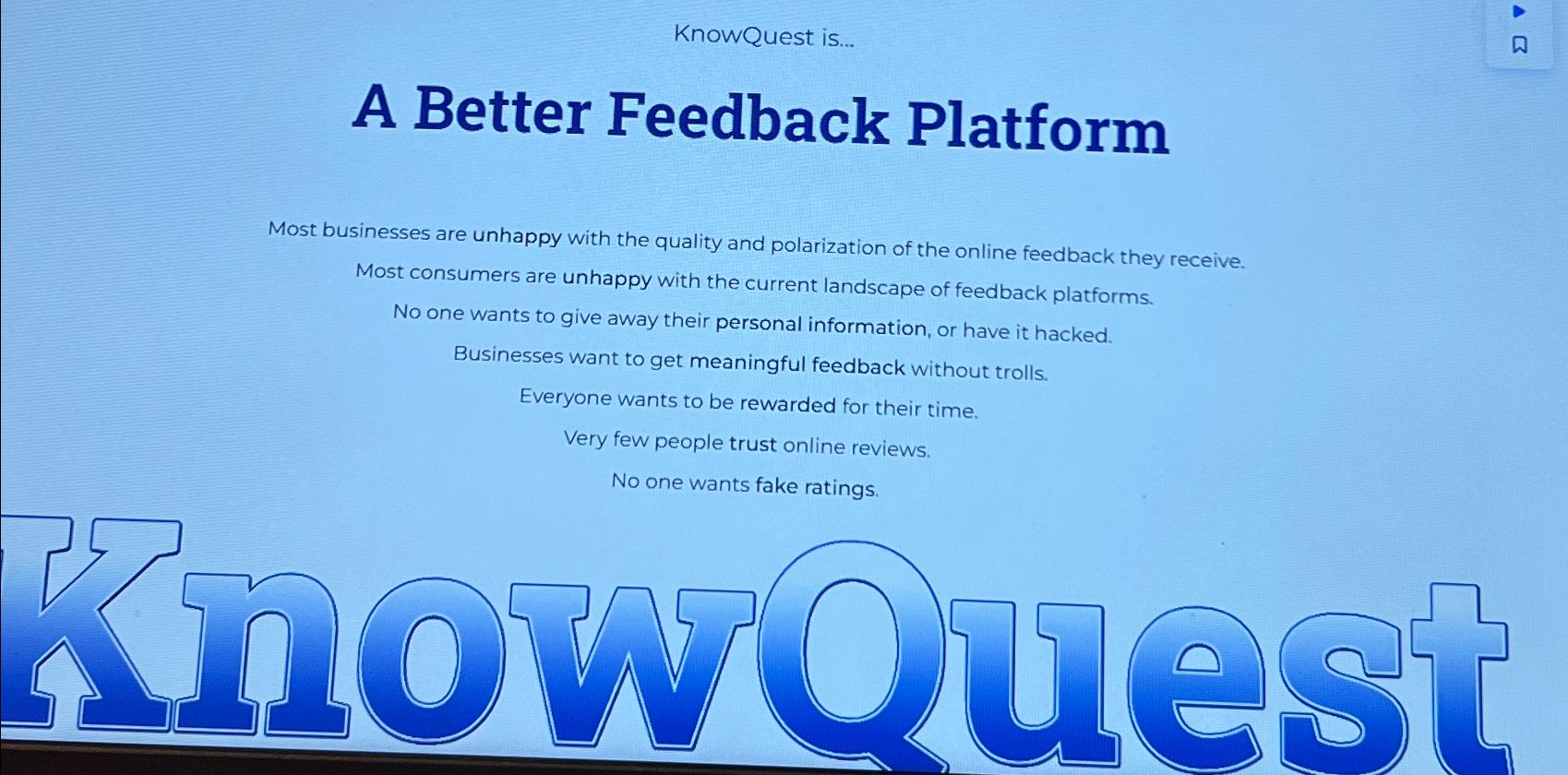 KnowQuest is...

A Better Feedback Platform

Most businesses are unhappy with the quality and polarization of the online feedback they receive.

Most consumers are unhappy with the current landscape of feedback platforms.

No one wants to give away their personal information, or have it hacked.

Businesses want to get meaningful feedback without trolls.

Everyone wants to be rewarded for their time.

Very few people trust online reviews.

No one wants fake ratings.

KnowQuest